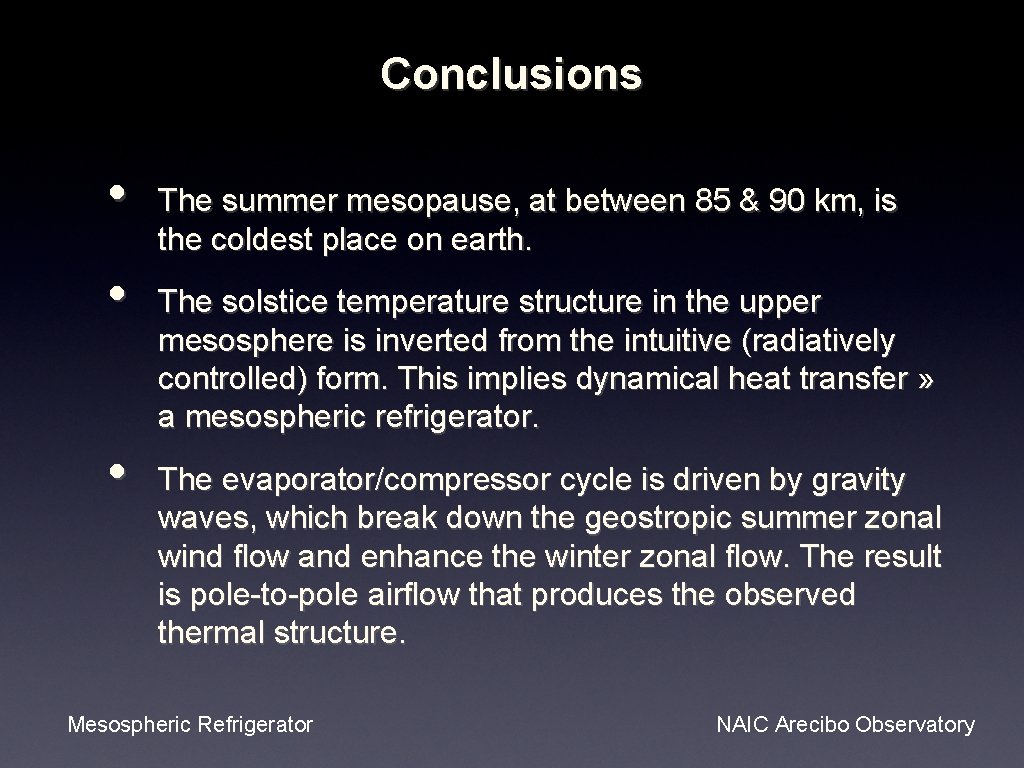 Conclusions

• The summer mesopause, at between 85 & 90 km, is the coldest place on earth.

• The solstice temperature structure in the upper mesosphere is inverted from the intuitive (radiatively controlled) form. This implies dynamical heat transfer » a mesospheric refrigerator.

• The evaporator/compressor cycle is driven by gravity waves, which break down the geostropic summer zonal wind flow and enhance the winter zonal flow. The result is pole-to-pole airflow that produces the observed thermal structure.

Mesospheric Refrigerator

NAIC Arecibo Observatory